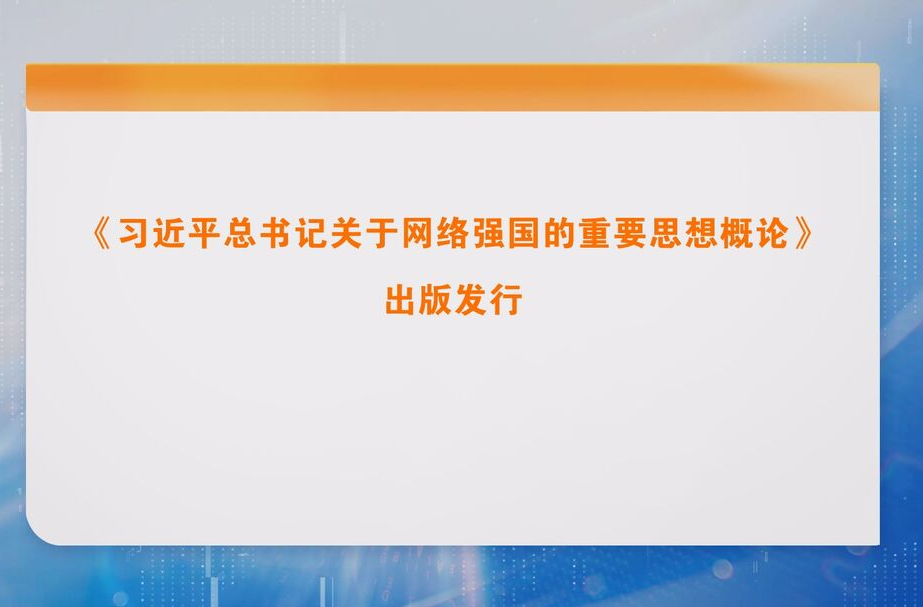 《习近平总书记关于网络强国的重要思想概论》

出版发行